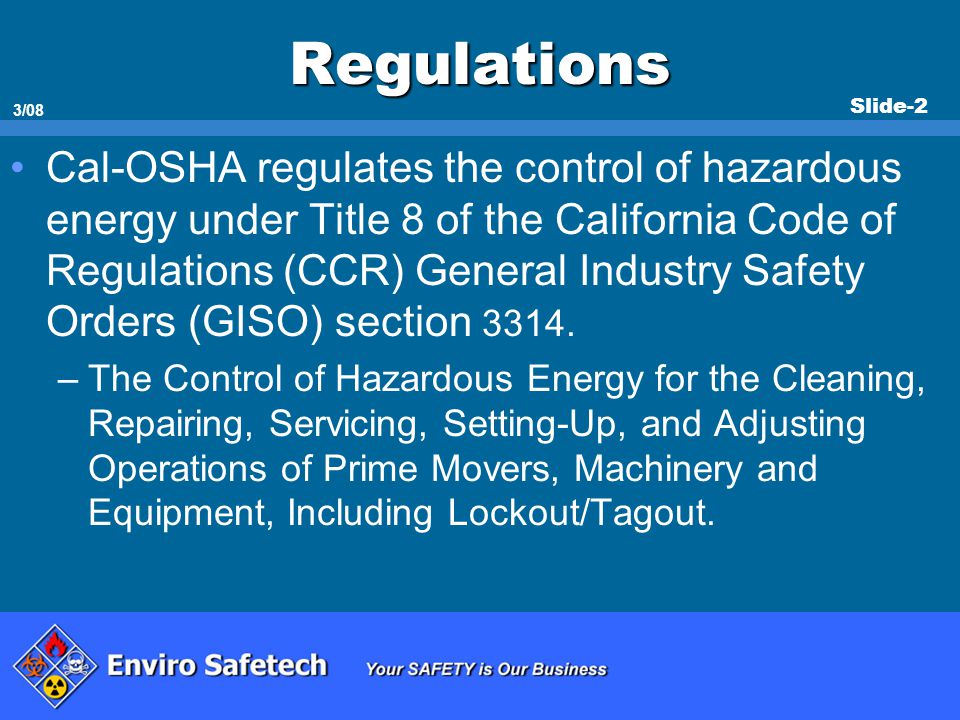 Regulations

3/08

Slide-2

• Cal-OSHA regulates the control of hazardous energy under Title 8 of the California Code of Regulations (CCR) General Industry Safety Orders (GISO) section 3314.

– The Control of Hazardous Energy for the Cleaning, Repairing, Servicing, Setting-Up, and Adjusting Operations of Prime Movers, Machinery and Equipment, Including Lockout/Tagout.

Enviro Safetech

Your SAFETY is Our Business